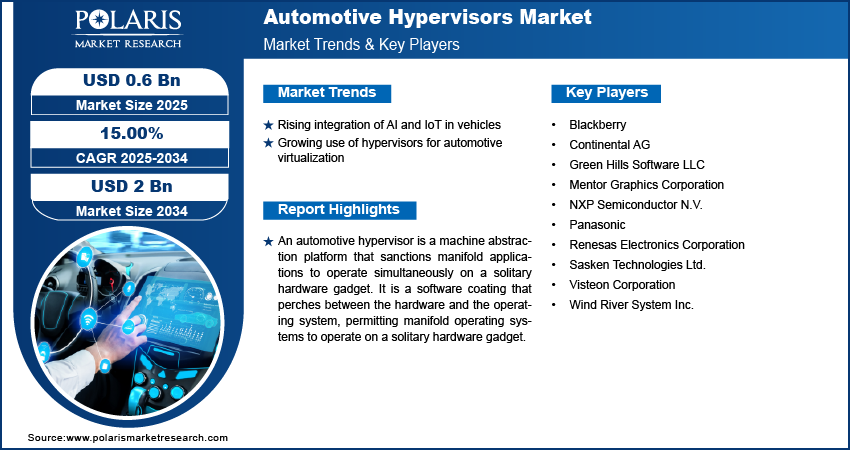 POLARIS
MARKET RESEARCH

Automotive Hypervisors Market
Market Trends & Key Players

USD 0.6 Bn
Market Size 2025

15.00%
CAGR 2025-2034

USD 2 Bn
Market Size 2034

Market Trends

★ Rising integration of AI and IoT in vehicles
★ Growing use of hypervisors for automotive virtualization

Report Highlights

★ An automotive hypervisor is a machine abstraction platform that sanctions manifold applications to operate simultaneously on a solitary hardware gadget. It is a software coating that perches between the hardware and the operating system, permitting manifold operating systems to operate on a solitary hardware gadget.

Key Players

• Blackberry
• Continental AG
• Green Hills Software LLC
• Mentor Graphics Corporation
• NXP Semiconductor N.V.
• Panasonic
• Renesas Electronics Corporation
• Sasken Technologies Ltd.
• Visteon Corporation
• Wind River System Inc.

Source:www.polarismarketresearch.com